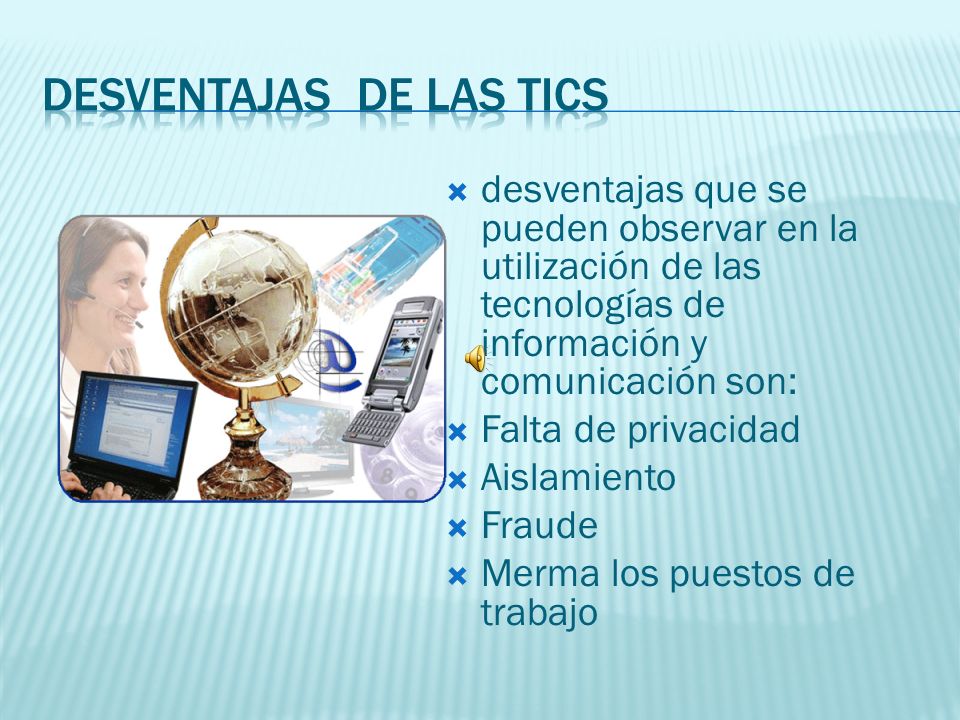 DESVENTAJAS  DE LAS TICS

desventajas que se pueden observar en la utilización de las tecnologías de información y comunicación son:
Falta de privacidad
Aislamiento
Fraude
Merma los puestos de trabajo